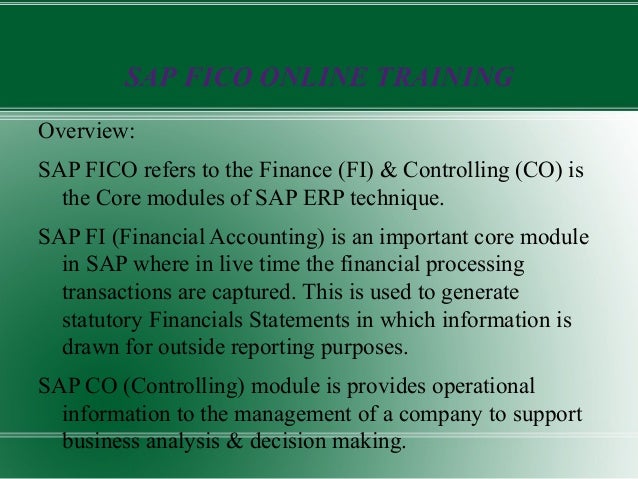 SAP FICO ONLINE TRAINING

Overview:

SAP FICO refers to the Finance (FI) & Controlling (CO) is the Core modules of SAP ERP technique.

SAP FI (Financial Accounting) is an important core module in SAP where in live time the financial processing transactions are captured. This is used to generate statutory Financials Statements in which information is drawn for outside reporting purposes.

SAP CO (Controlling) module is provides operational information to the management of a company to support business analysis & decision making.